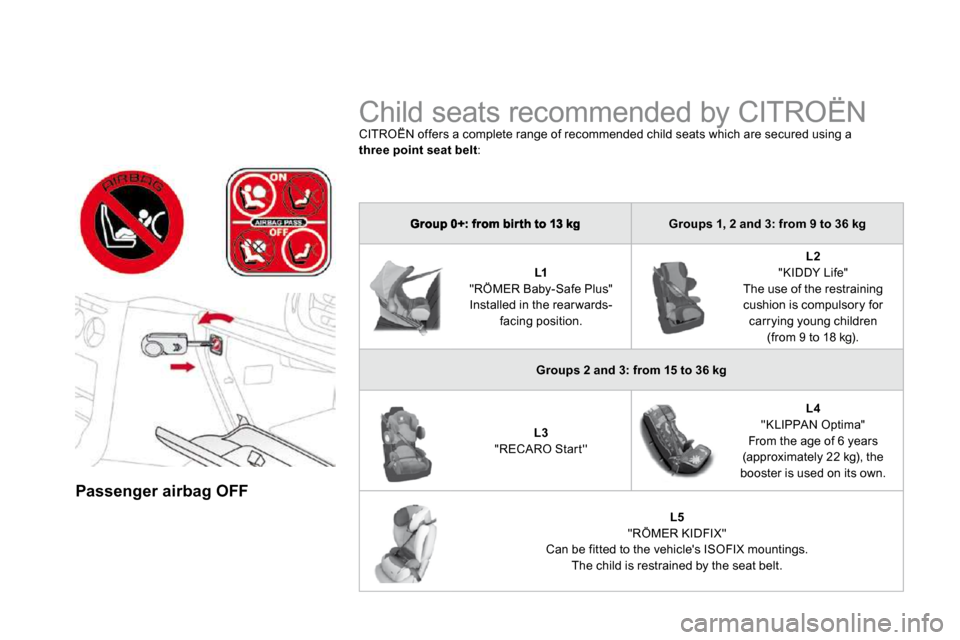 AIRBAG

ON
AIRBAG PASS
OFF

Passenger airbag OFF

Child seats recommended by CITROËN

CITROËN offers a complete range of recommended child seats which are secured using a **three point seat belt**:

| Group 0+: from birth to 13 kg | Groups 1, 2 and 3: from 9 to 36 kg |
|---|---|
| L1 "RÖMER Baby-Safe Plus" Installed in the rearwards-facing position. | L2 "KIDDY Life" The use of the restraining cushion is compulsory for carrying young children (from 9 to 18 kg). |
| Groups 2 and 3: from 15 to 36 kg | |
| L3 "RECARO Start'' | L4 "KLIPPAN Optima" From the age of 6 years (approximately 22 kg), the booster is used on its own. |
| L5 "RÖMER KIDFIX" Can be fitted to the vehicle's ISOFIX mountings. The child is restrained by the seat belt. | |

carmanualsonline.info